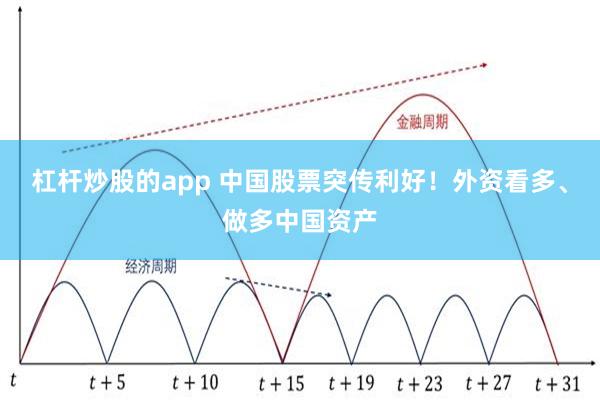 金融周期

杠杆炒股的app 中国股票突传利好！外资看多、做多中国资产

经济周期

$t$ $t+5$ $t+10$ $t+15$ $t+19$ $t+23$ $t+27$ $t+31$